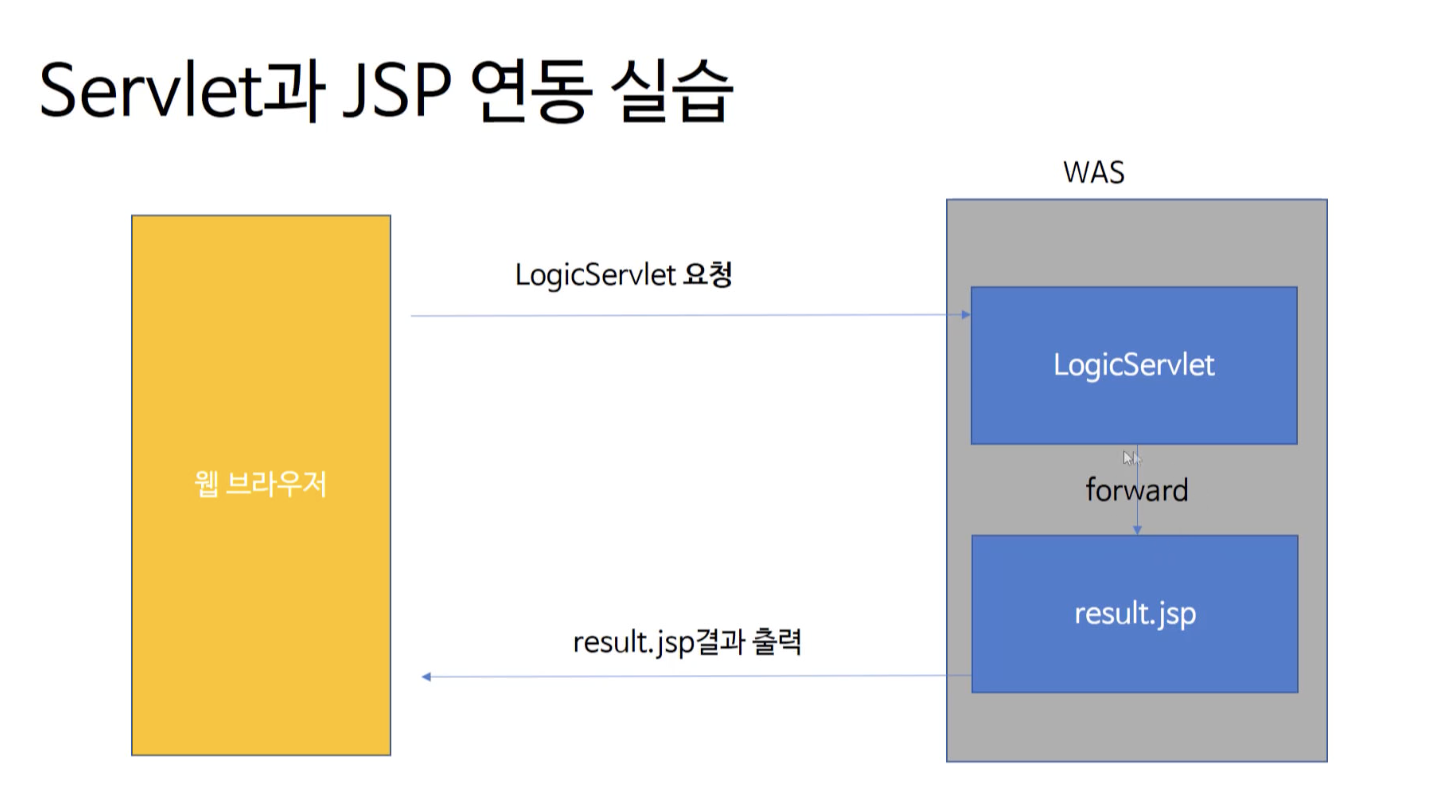 Servlet과 JSP 연동 실습

WAS

웹 브라우저

LogicServlet 요청

LogicServlet

forward

result.jsp

result.jsp결과 출력